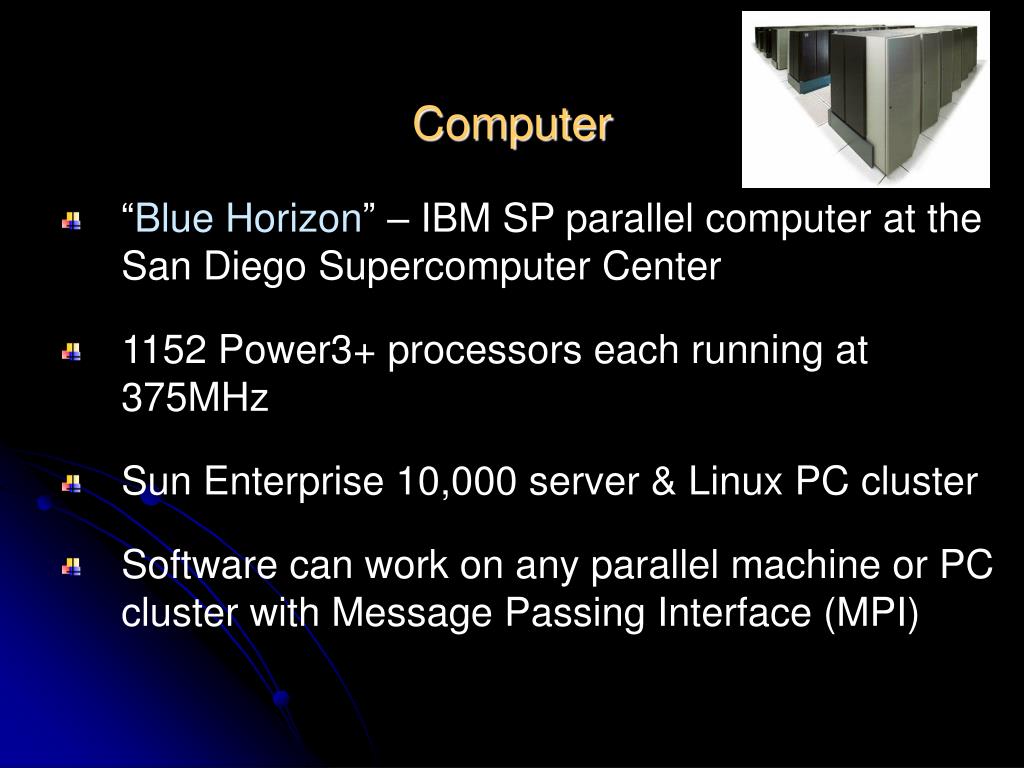 Computer

“Blue Horizon” – IBM SP parallel computer at the San Diego Supercomputer Center

1152 Power3+ processors each running at 375MHz

Sun Enterprise 10,000 server & Linux PC cluster

Software can work on any parallel machine or PC cluster with Message Passing Interface (MPI)